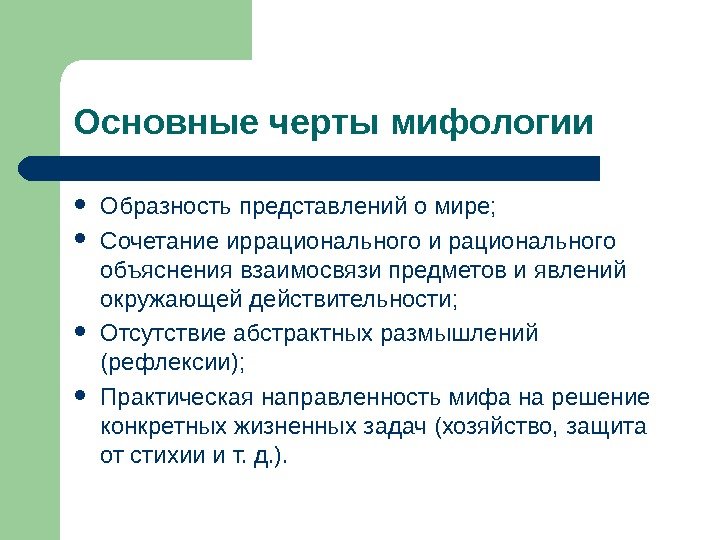 Основные черты мифологии

- Образность представлений о мире;
- Сочетание иррационального и рационального объяснения взаимосвязи предметов и явлений окружающей действительности;
- Отсутствие абстрактных размышлений (рефлексии);
- Практическая направленность мифа на решение конкретных жизненных задач (хозяйство, защита от стихии и т. д.).